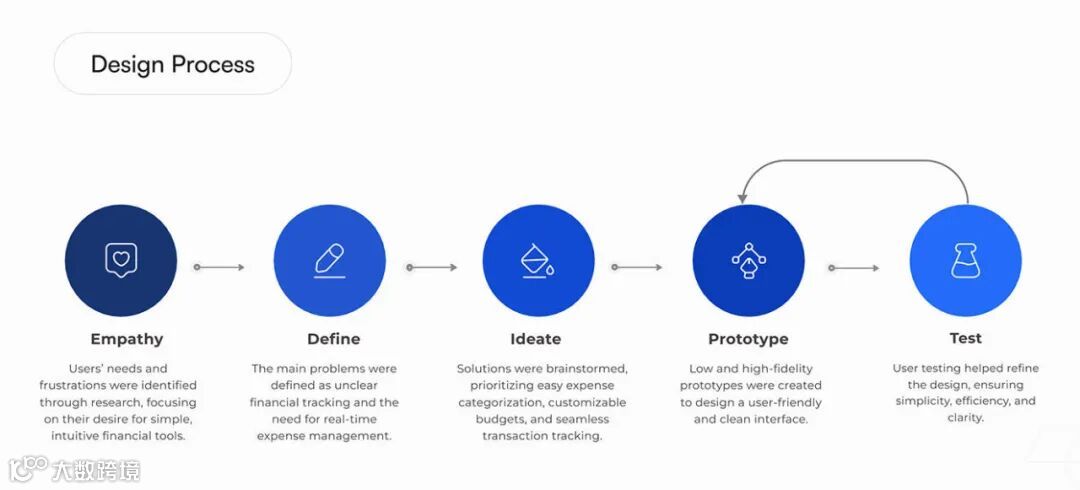 Design Process

Empathy

Users' needs and frustrations were identified through research, focusing on their desire for simple, intuitive financial tools.

Define

The main problems were defined as unclear financial tracking and the need for real-time expense management.

Ideate

Solutions were brainstormed, prioritizing easy expense categorization, customizable budgets, and seamless transaction tracking.

Prototype

Low and high-fidelity prototypes were created to design a user-friendly and clean interface.

Test

User testing helped refine the design, ensuring simplicity, efficiency, and clarity.

大数跨境